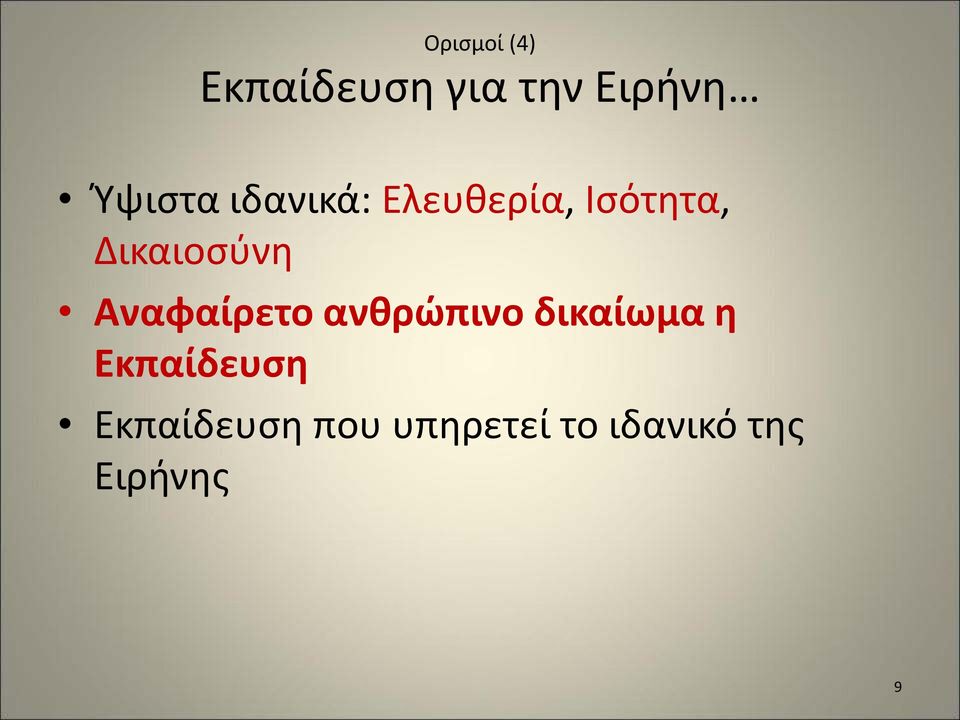 Ορισμοί (4)
Εκπαίδευση για την Ειρήνη…

• Ύψιστα ιδανικά: Ελευθερία, Ισότητα, Δικαιοσύνη
• Αναφαίρετο ανθρώπινο δικαίωμα η Εκπαίδευση
• Εκπαίδευση που υπηρετεί το ιδανικό της Ειρήνης

9